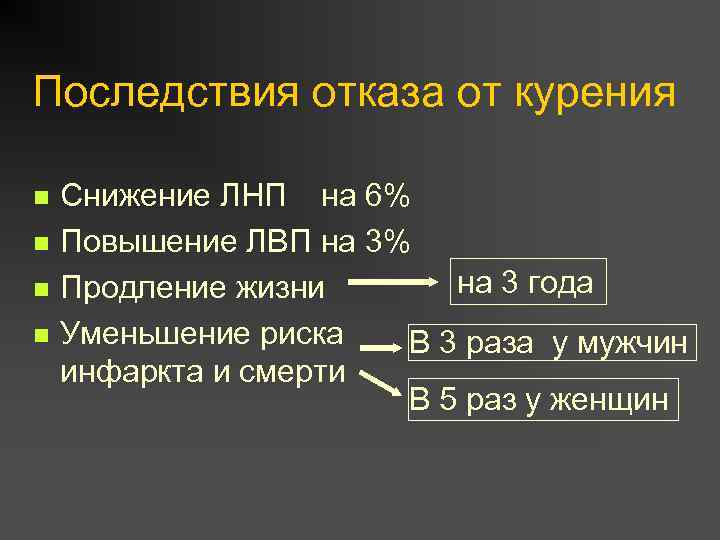 Последствия отказа от курения

Снижение ЛНП на 6%
Повышение ЛВП на 3%
Продление жизни
на 3 года
Уменьшение риска инфаркта и смерти
В 3 раза у мужчин
В 5 раз у женщин